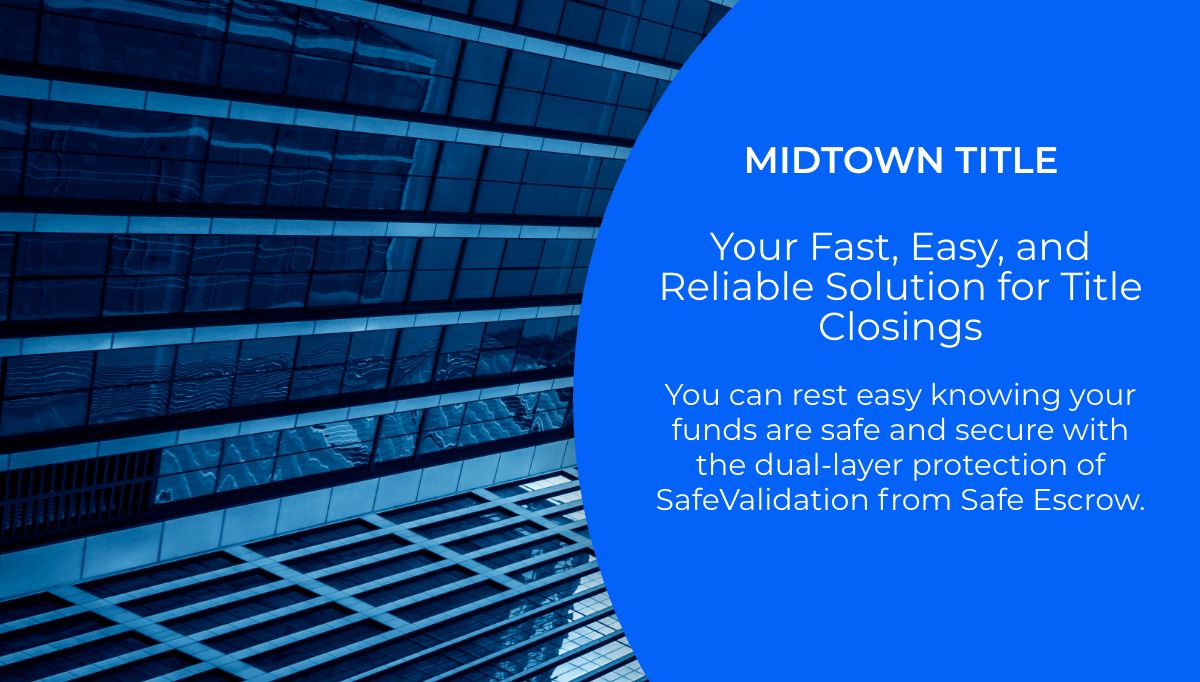 MIDTOWN TITLE

Your Fast, Easy, and Reliable Solution for Title Closings

You can rest easy knowing your funds are safe and secure with the dual-layer protection of SafeValidation from Safe Escrow.